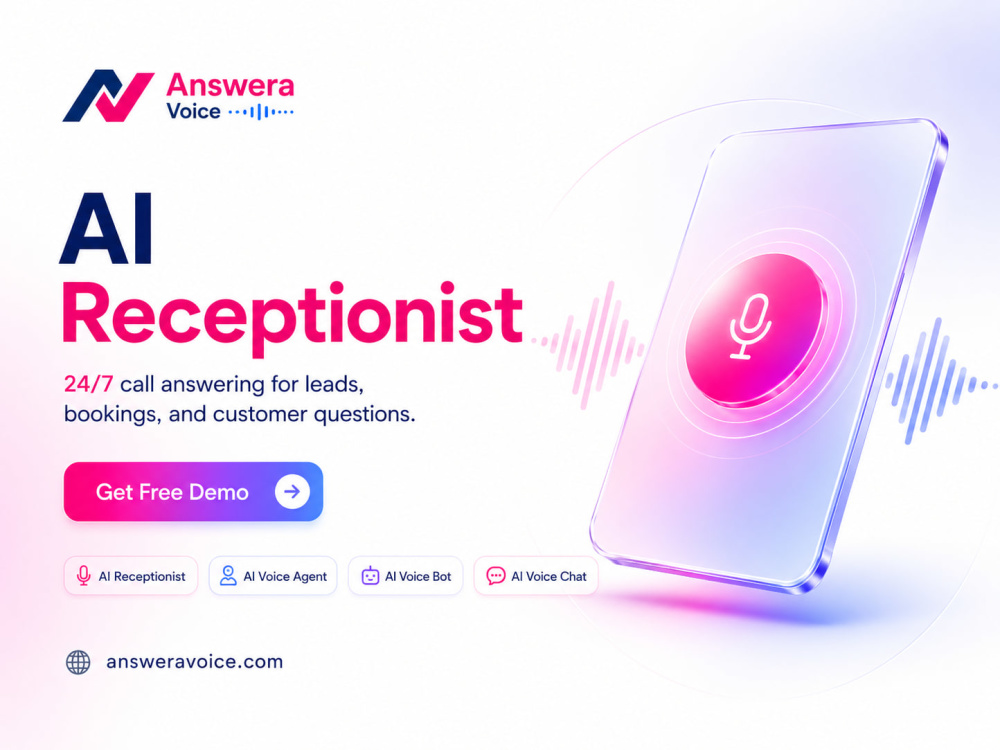 Answera
Voice

AI
Receptionist

24/7 call answering for leads, bookings, and customer questions.

Get Free Demo

AI Receptionist
AI Voice Agent
AI Voice Bot
AI Voice Chat

answeravoice.com